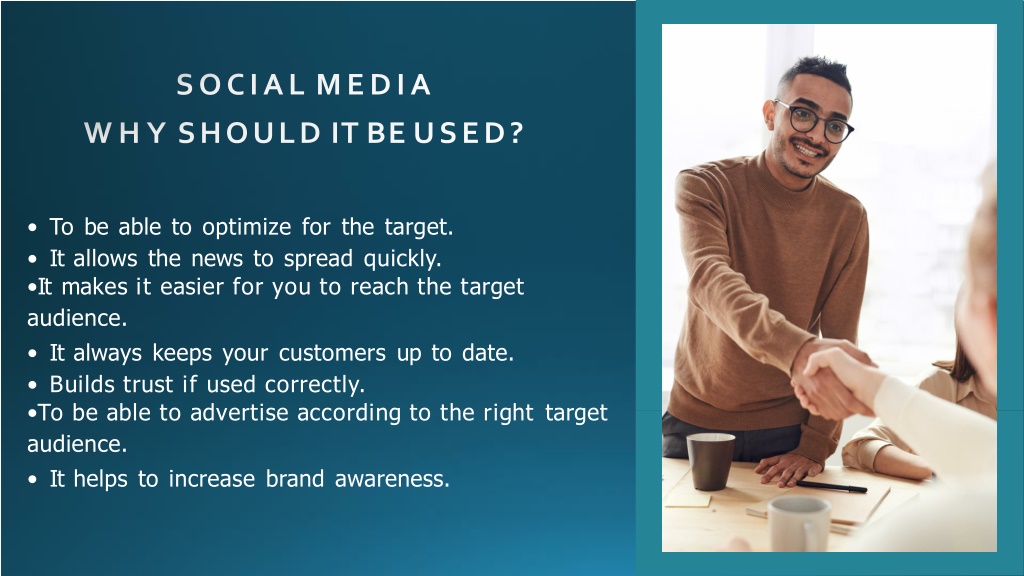 SOCIAL MEDIA
WHY SHOULD IT BE USED?

• To be able to optimize for the target.
• It allows the news to spread quickly.
•It makes it easier for you to reach the target audience.
• It always keeps your customers up to date.
• Builds trust if used correctly.
•To be able to advertise according to the right target audience.
• It helps to increase brand awareness.